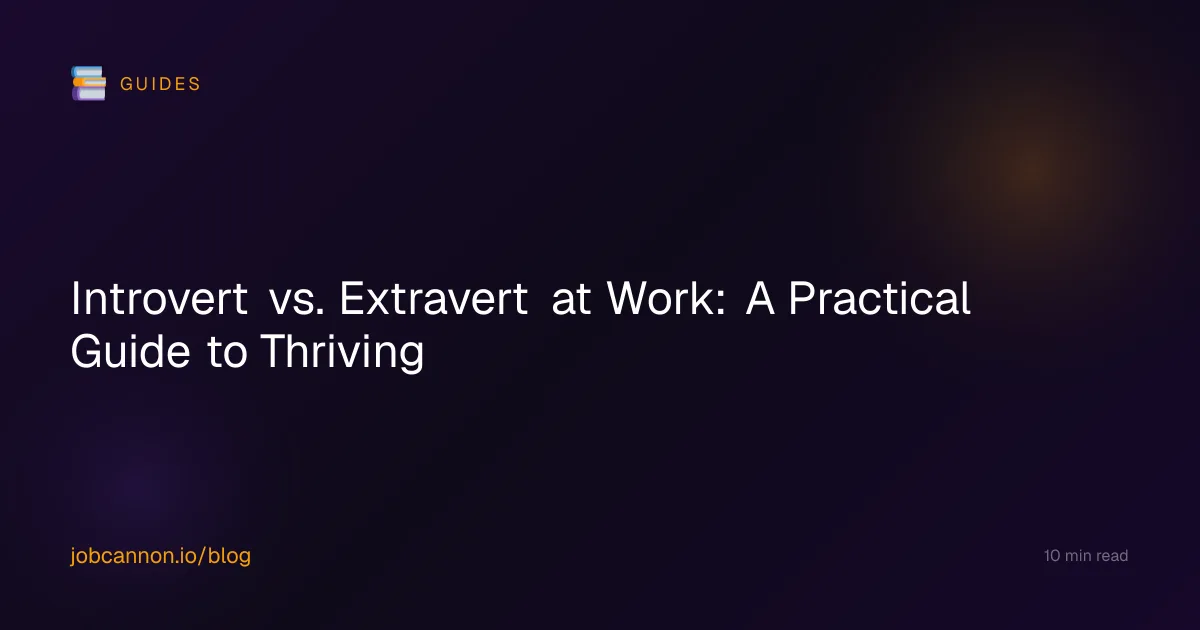 GUIDES

Introvert vs. Extravert at Work: A Practical Guide to Thriving

jobcannon.io/blog

10 min read